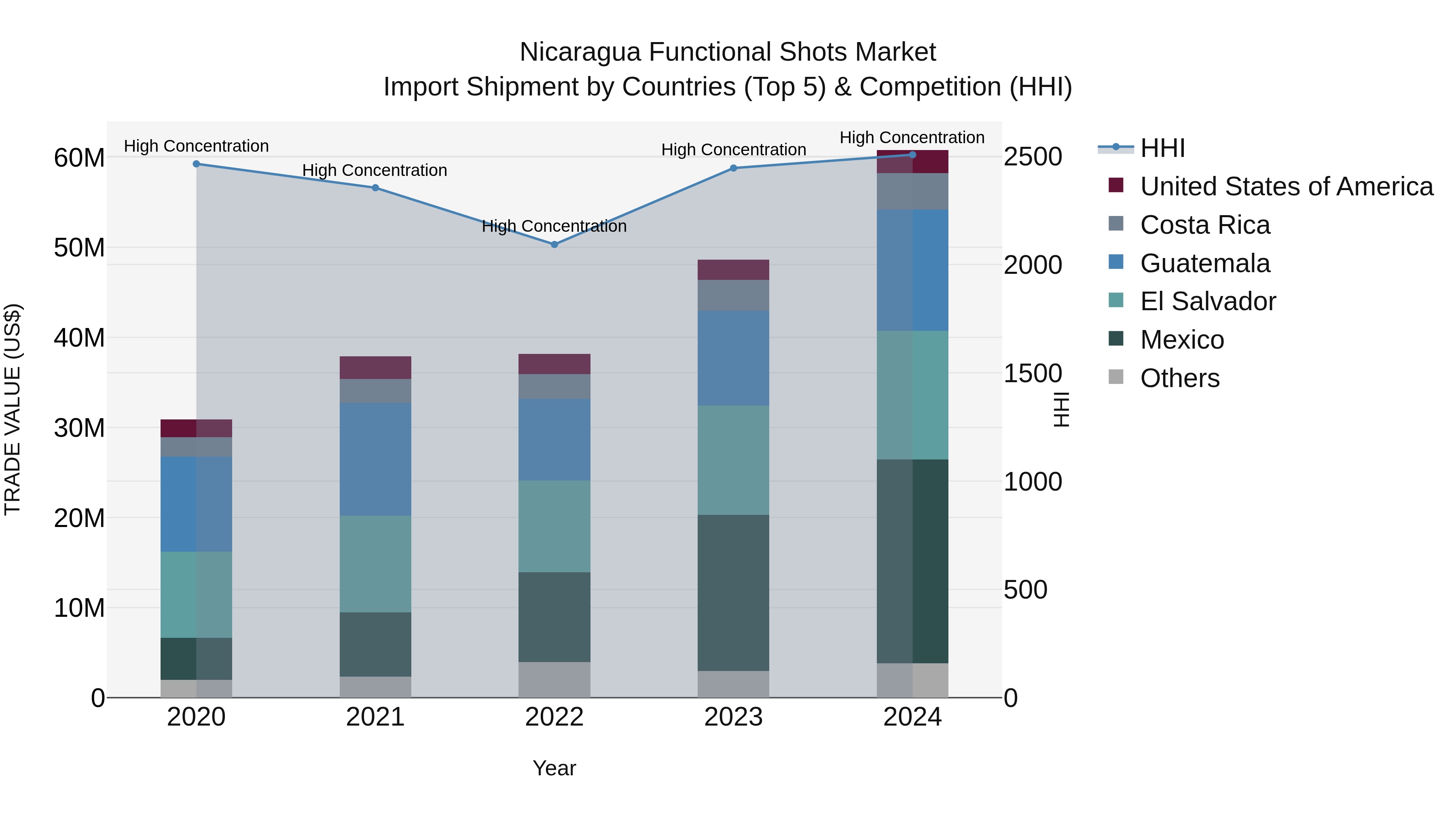 Nicaragua Functional Shots Market
Import Shipment by Countries (Top 5) & Competition (HHI)

TRADE VALUE (US$)

60M
50M
40M
30M
20M
10M
0

High Concentration
High Concentration
High Concentration
High Concentration
High Concentration

2020
2021
2022
2023
2024

Year

2500
2000
1500
1000
500
0

HHI

HHI
United States of America
Costa Rica
Guatemala
El Salvador
Mexico
Others